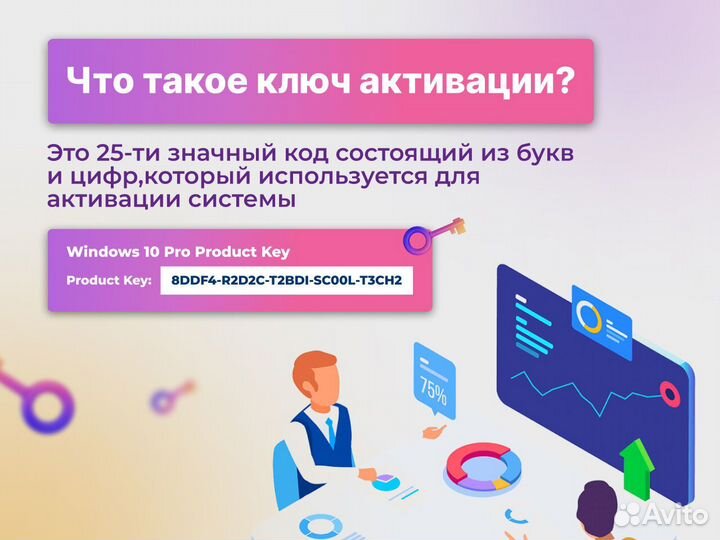 Что такое ключ активации?

Это 25-ти значный код состоящий из букв и цифр,который используется для активации системы

Windows 10 Pro Product Key

Product Key: 8DDF4-R2D2C-T2BDI-SC00L-T3CH2

75%

Avito